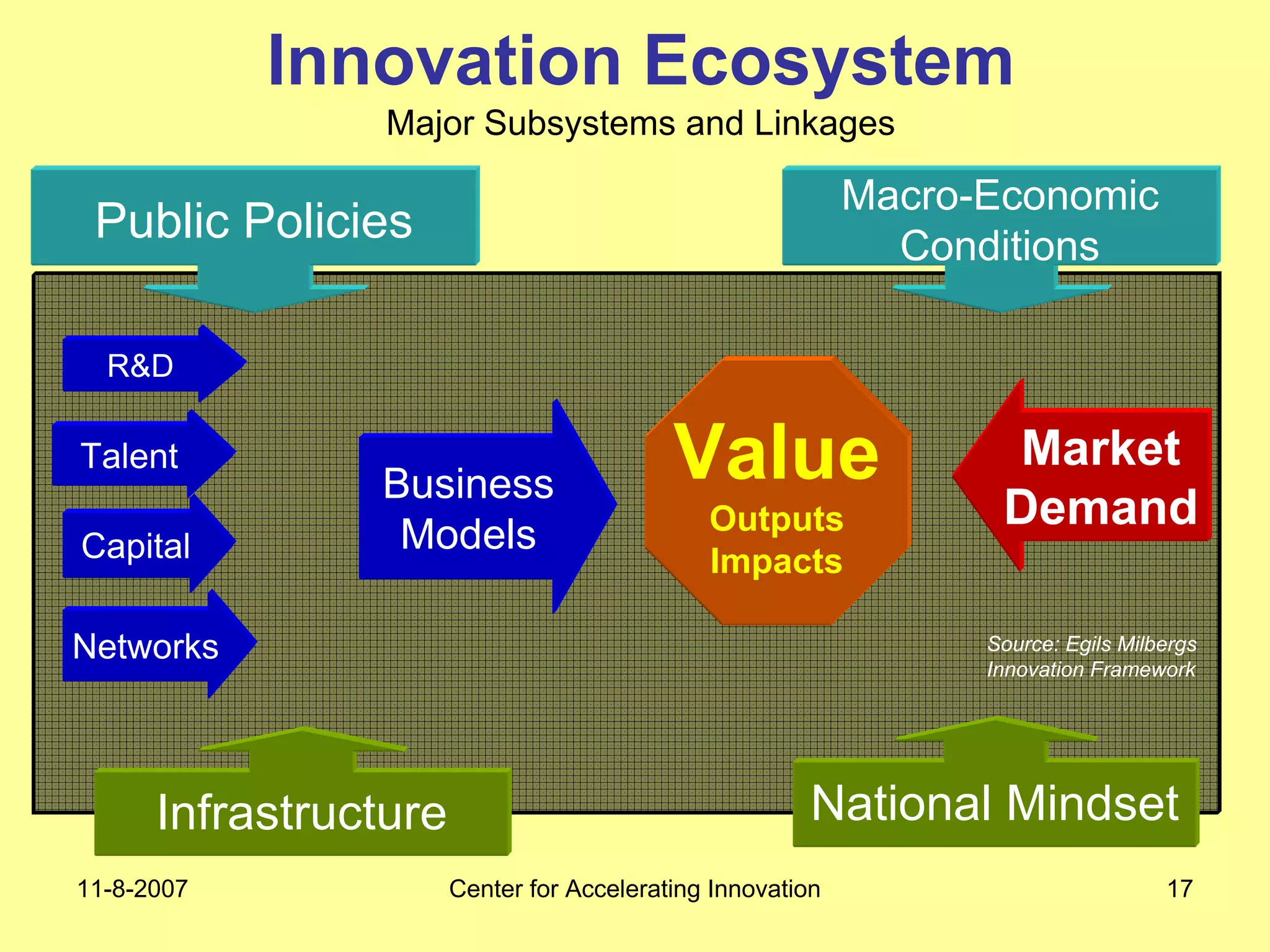 Innovation Ecosystem

Major Subsystems and Linkages

Public Policies

Macro-Economic Conditions

R&D

Talent

Capital

Networks

Business Models

Value

Outputs

Impacts

Market Demand

Source: Egils Milbergs Innovation Framework

Infrastructure

National Mindset

11-8-2007

Center for Accelerating Innovation

17